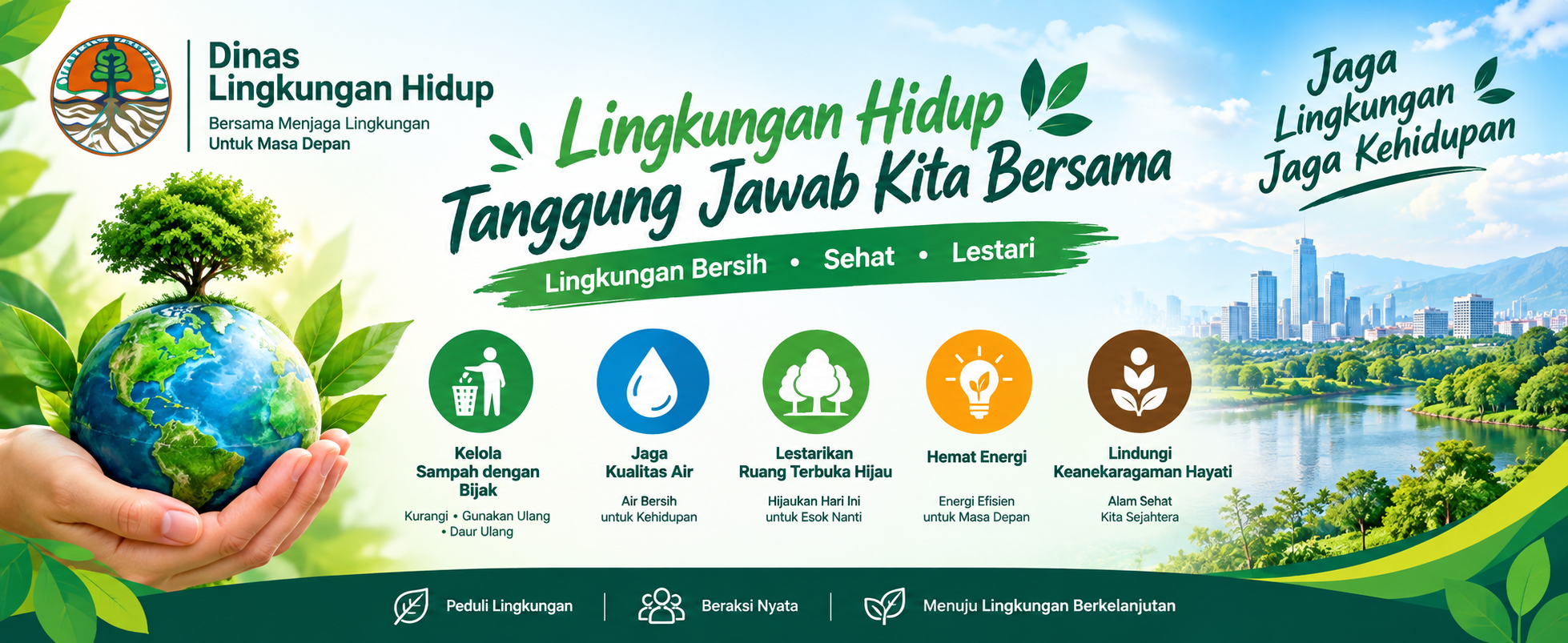 Dinas Lingkungan Hidup

Bersama Menjaga Lingkungan Untuk Masa Depan

Lingkungan Hidup Tanggung Jawab Kita Bersama

Lingkungan Bersih • Sehat • Lestari

Jaga Lingkungan Jaga Kehidupan

Kelola Sampah dengan Bijak

Kurangi • Gunakan Ulang • Daur Ulang

Jaga Kualitas Air

Air Bersih untuk Kehidupan

Lestarikan Ruang Terbuka Hijau

Hijaukan Hari Ini untuk Esok Nanti

Hemat Energi

Energi Efisien untuk Masa Depan

Lindungi Keanekaragaman Hayati

Alam Sehat Kita Sejahtera

Peduli Lingkungan | Beraksi Nyata | Menuju Lingkungan Berkelanjutan